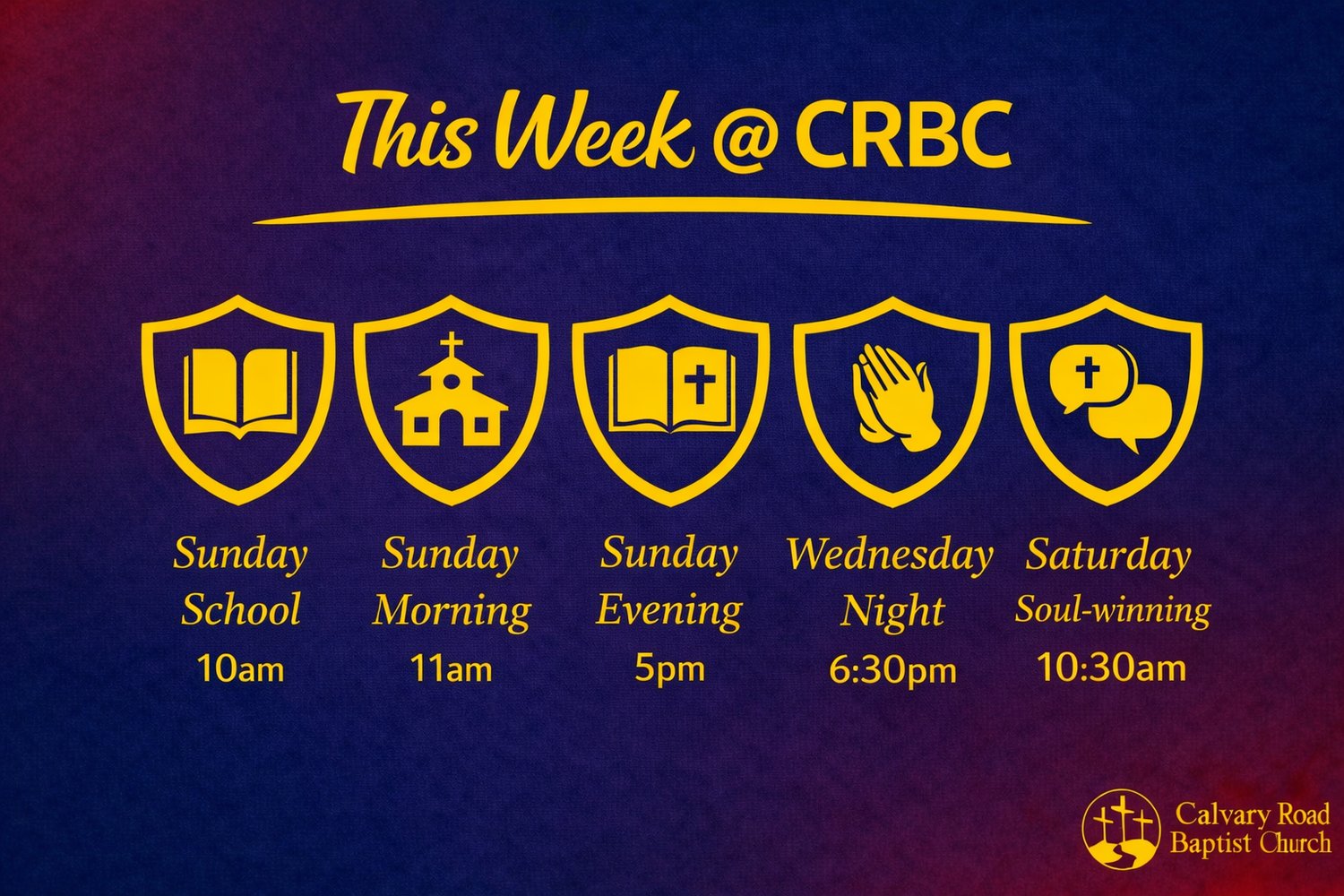 This Week @ CRBC

Sunday School 10am

Sunday Morning 11am

Sunday Evening 5pm

Wednesday Night 6:30pm

Saturday Soul-winning 10:30am

Calvary Road Baptist Church